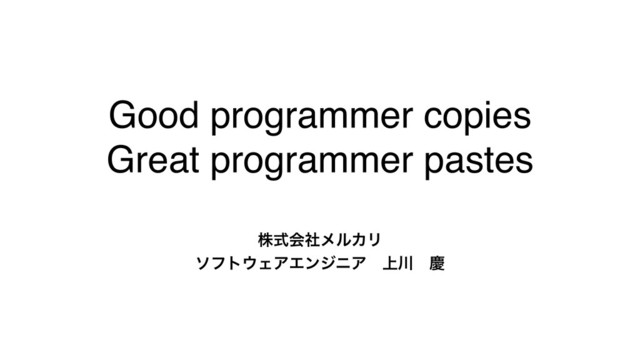 Good programmer copies
Great programmer pastes

株式会社メルカリ
ソフトウェアエンジニア　上川　慶